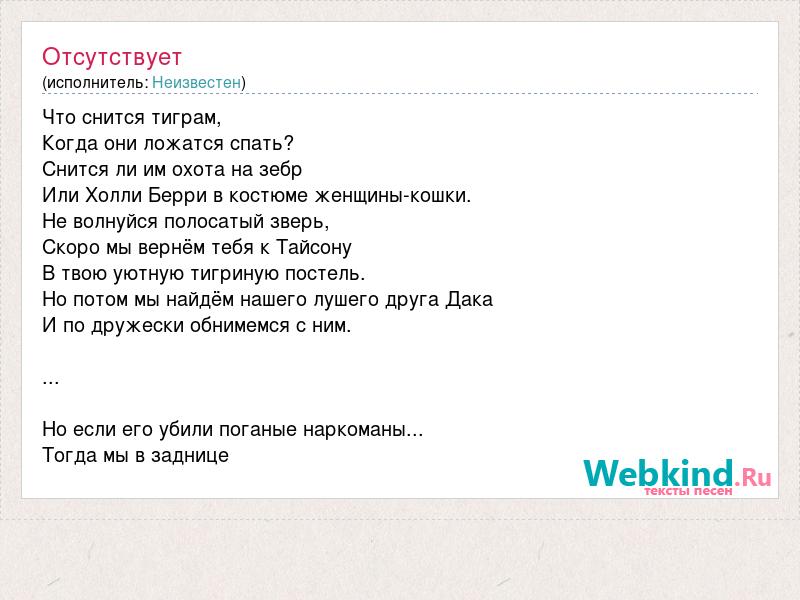 Отсутствует
(исполнитель: Неизвестен)

Что снится тиграм,
Когда они ложатся спать?
Снится ли им охота на зебр
Или Холли Берри в костюме женщины-кошки.
Не волнуйся полосатый зверь,
Скоро мы вернём тебя к Тайсону
В твою уютную тигриную постель.
Но потом мы найдём нашего лушего друга Дака
И по дружески обнимемся с ним.

...

Но если его убили поганые наркоманы...
Тогда мы в заднице

Webkind.Ru
тексты песен